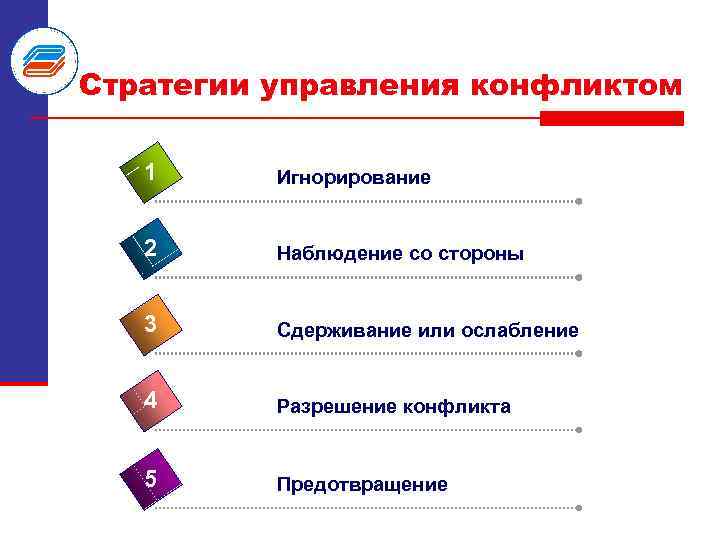 Стратегии управления конфликтом

1 Игнорирование

2 Наблюдение со стороны

3 Сдерживание или ослабление

4 Разрешение конфликта

5 Предотвращение